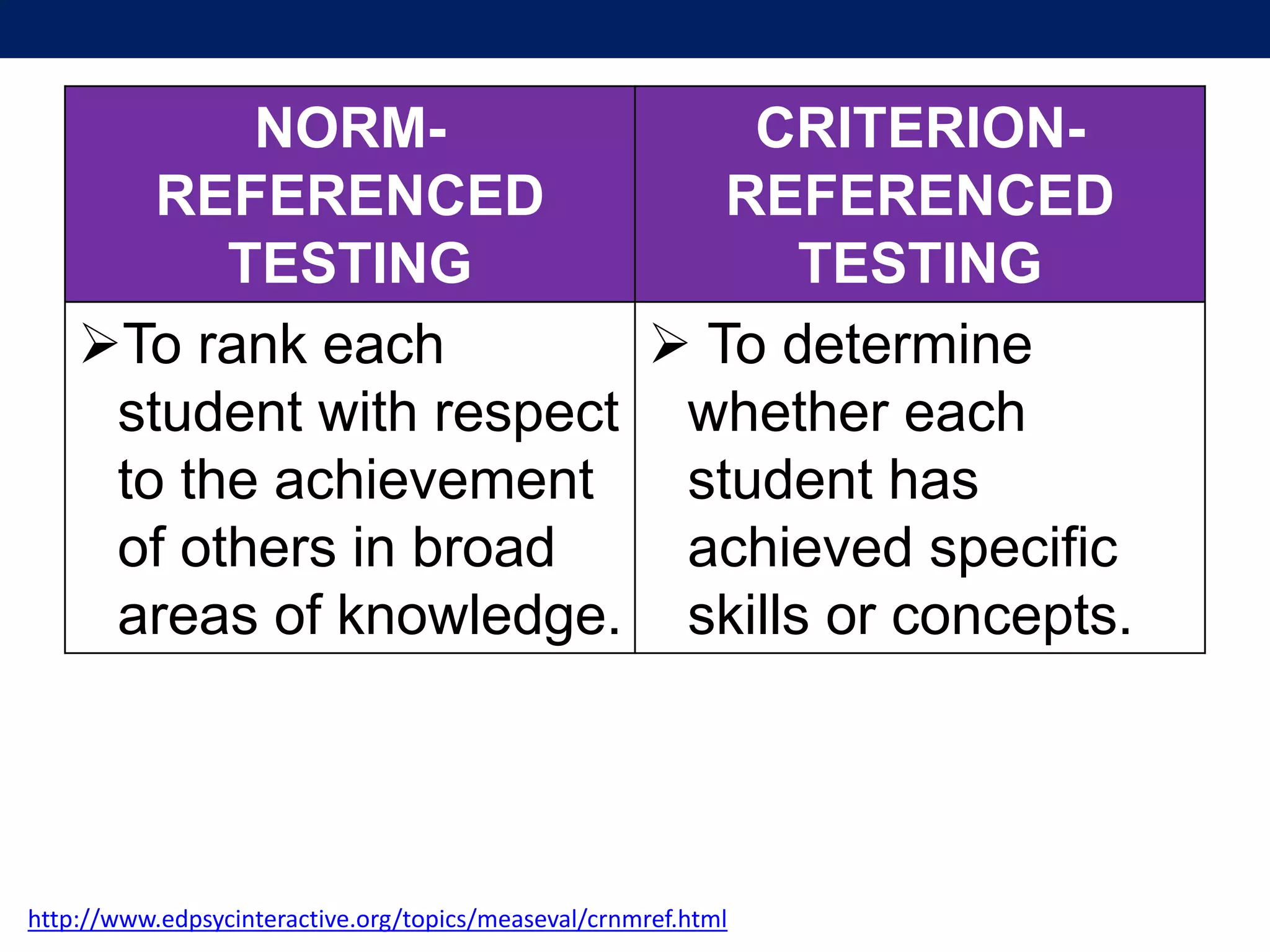 | NORM-REFERENCED TESTING | CRITERION-REFERENCED TESTING |
|---|---|
| ➢To rank each student with respect to the achievement of others in broad areas of knowledge. | ➢ To determine whether each student has achieved specific skills or concepts. |

http://www.edpsycinteractive.org/topics/measeval/crnmref.html